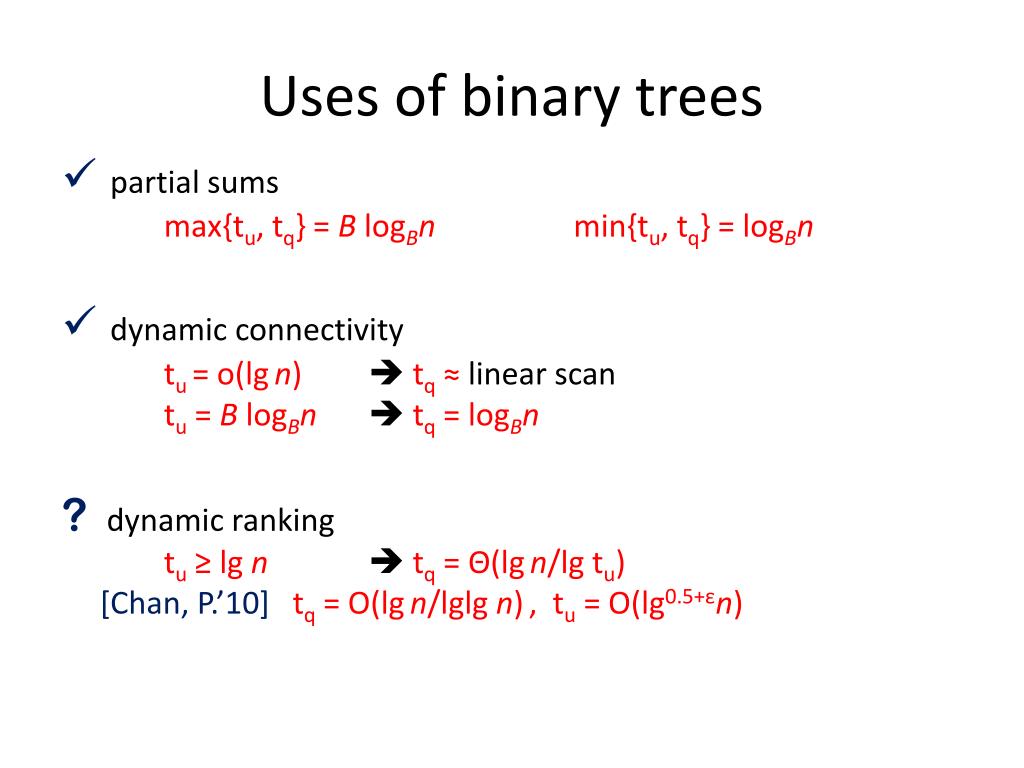 Uses of binary trees

✓ partial sums

$\max\{t_u, t_q\} = B \log_B n$ $\min\{t_u, t_q\} = \log_B n$

✓ dynamic connectivity

$t_u = o(\lg n)$ ➔ $t_q \approx$ linear scan

$t_u = B \log_B n$ ➔ $t_q = \log_B n$

? dynamic ranking

$t_u \geq \lg n$ ➔ $t_q = \Theta(\lg n / \lg t_u)$

[Chan, P.'10] $t_q = O(\lg n / \lg\lg n)$ , $t_u = O(\lg^{0.5+\varepsilon} n)$